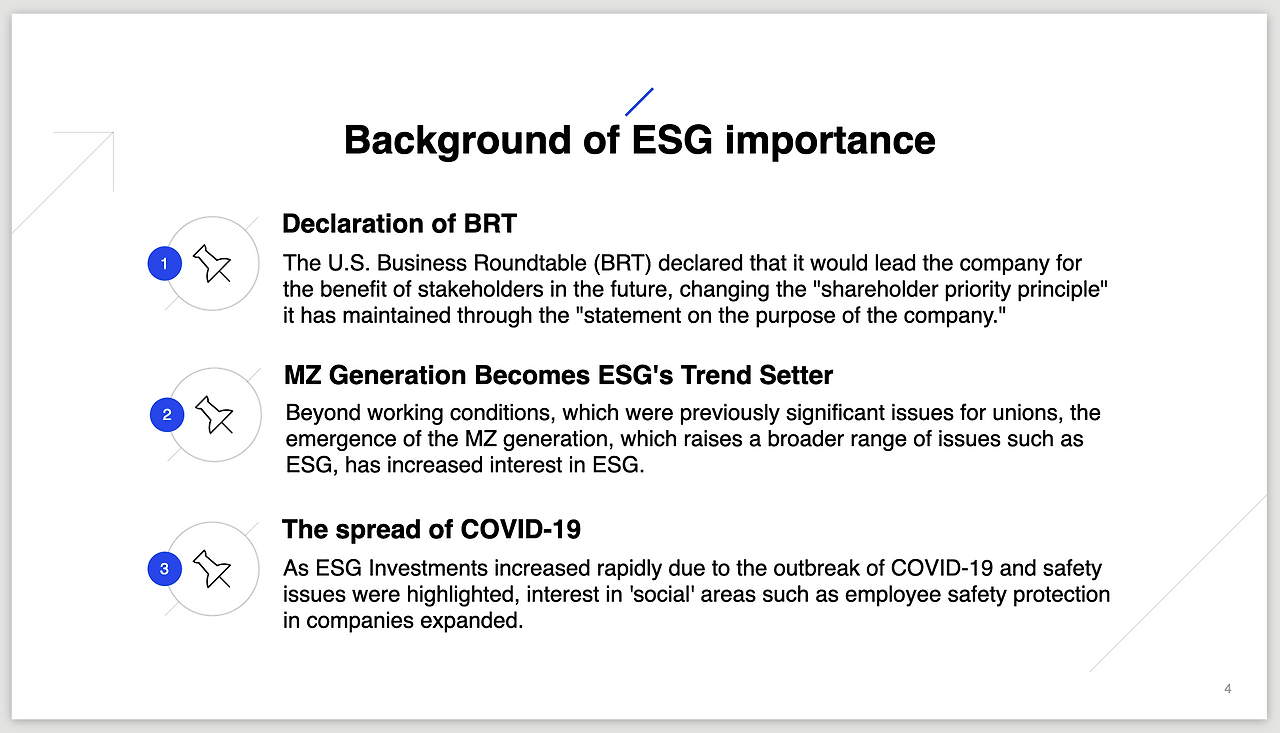 Background of ESG importance

1

Declaration of BRT

The U.S. Business Roundtable (BRT) declared that it would lead the company for the benefit of stakeholders in the future, changing the "shareholder priority principle" it has maintained through the "statement on the purpose of the company."

2

MZ Generation Becomes ESG's Trend Setter

Beyond working conditions, which were previously significant issues for unions, the emergence of the MZ generation, which raises a broader range of issues such as ESG, has increased interest in ESG.

3

The spread of COVID-19

As ESG Investments increased rapidly due to the outbreak of COVID-19 and safety issues were highlighted, interest in 'social' areas such as employee safety protection in companies expanded.

4